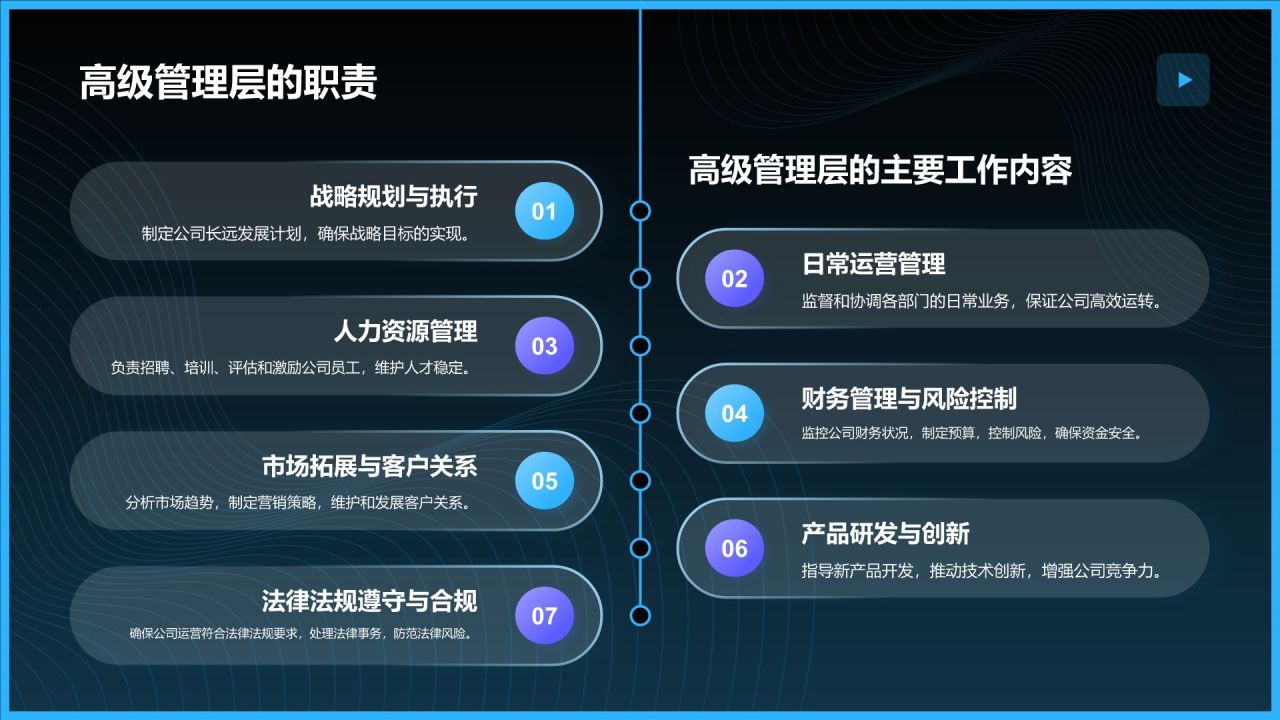 高级管理层的职责

高级管理层的主要工作内容

战略规划与执行
制定公司长远发展计划，确保战略目标的实现。
01

02
日常运营管理
监督和协调各部门的日常业务，保证公司高效运转。

人力资源管理
负责招聘、培训、评估和激励公司员工，维护人才稳定。
03

04
财务管理与风险控制
监控公司财务状况，制定预算，控制风险，确保资金安全。

市场拓展与客户关系
分析市场趋势，制定营销策略，维护和发展客户关系。
05

06
产品研发与创新
指导新产品开发，推动技术创新，增强公司竞争力。

法律法规遵守与合规
确保公司运营符合法律法规要求，处理法律事务，防范法律风险。
07